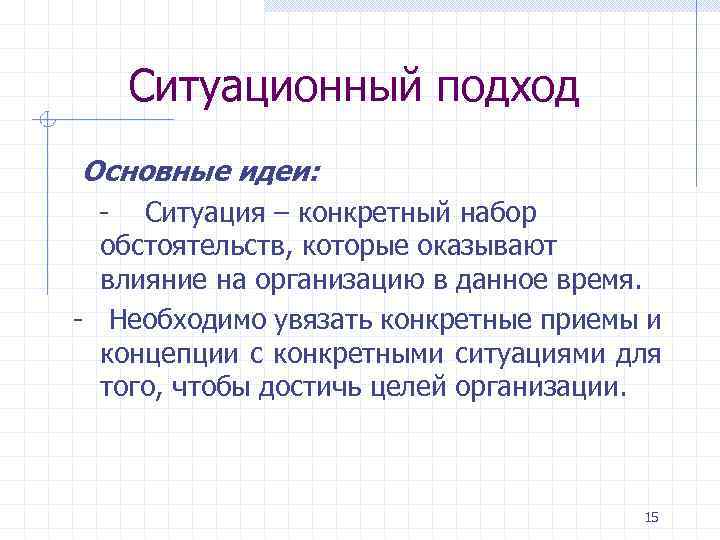 Ситуационный подход

Основные идеи:

- Ситуация – конкретный набор обстоятельств, которые оказывают влияние на организацию в данное время.

- Необходимо увязать конкретные приемы и концепции с конкретными ситуациями для того, чтобы достичь целей организации.

15